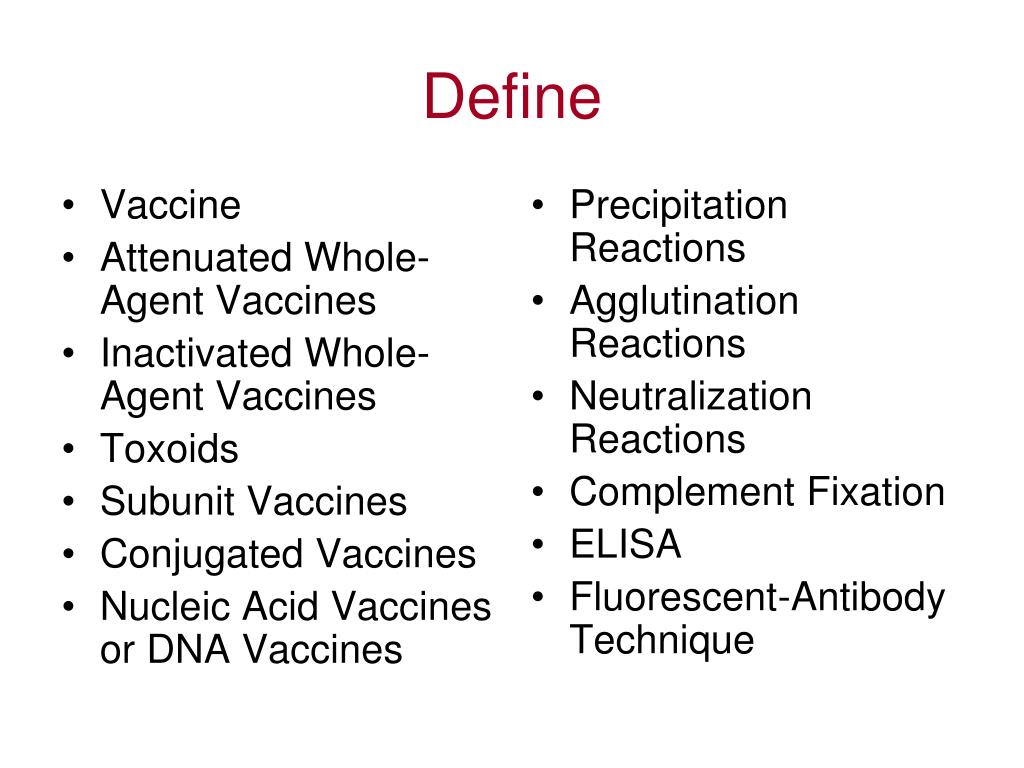 Define

• Vaccine
• Attenuated Whole-Agent Vaccines
• Inactivated Whole-Agent Vaccines
• Toxoids
• Subunit Vaccines
• Conjugated Vaccines
• Nucleic Acid Vaccines or DNA Vaccines

• Precipitation Reactions
• Agglutination Reactions
• Neutralization Reactions
• Complement Fixation
• ELISA
• Fluorescent-Antibody Technique